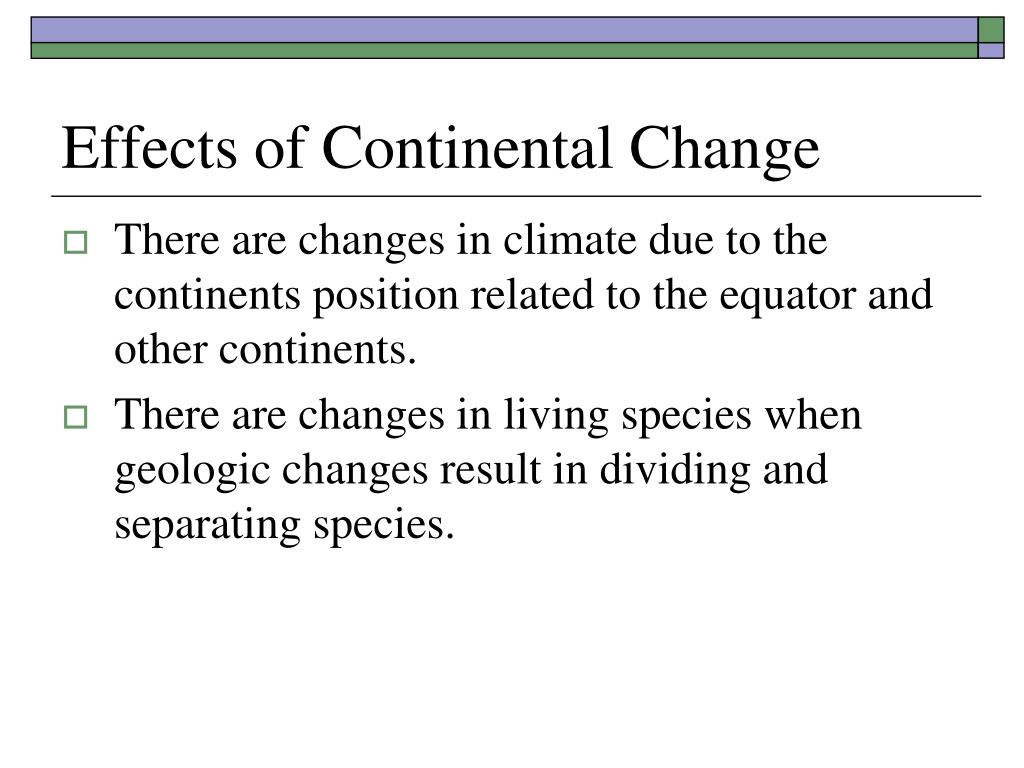 Effects of Continental Change

There are changes in climate due to the continents position related to the equator and other continents.

There are changes in living species when geologic changes result in dividing and separating species.